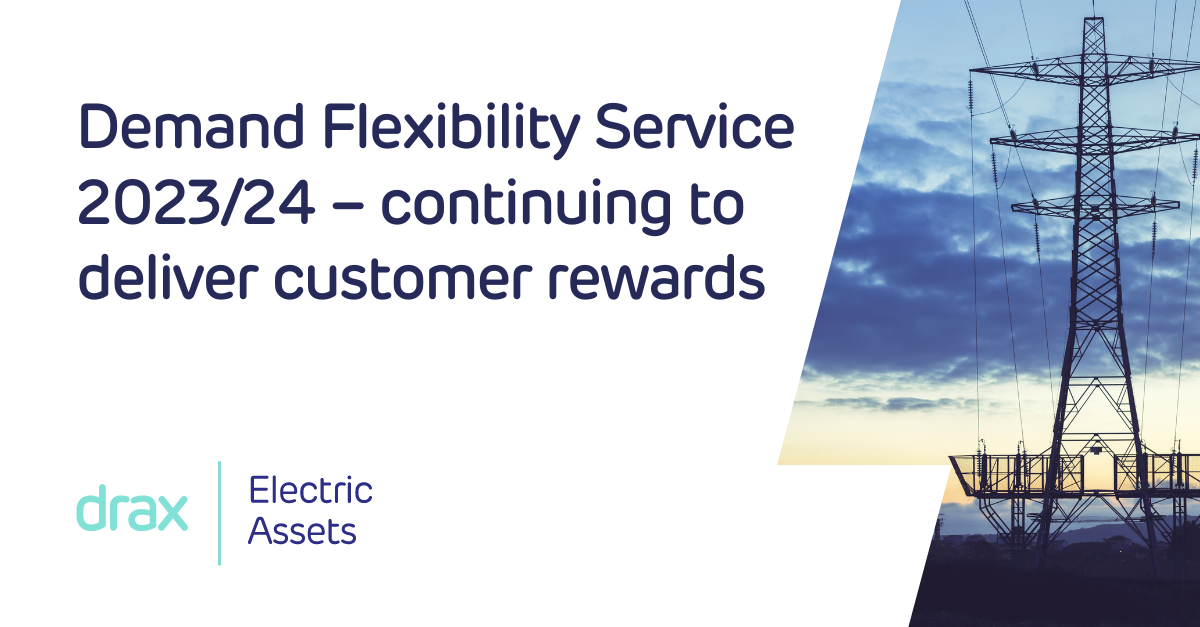 Demand Flexibility Service 2023/24 – continuing to deliver customer rewards

drax

Electric Assets